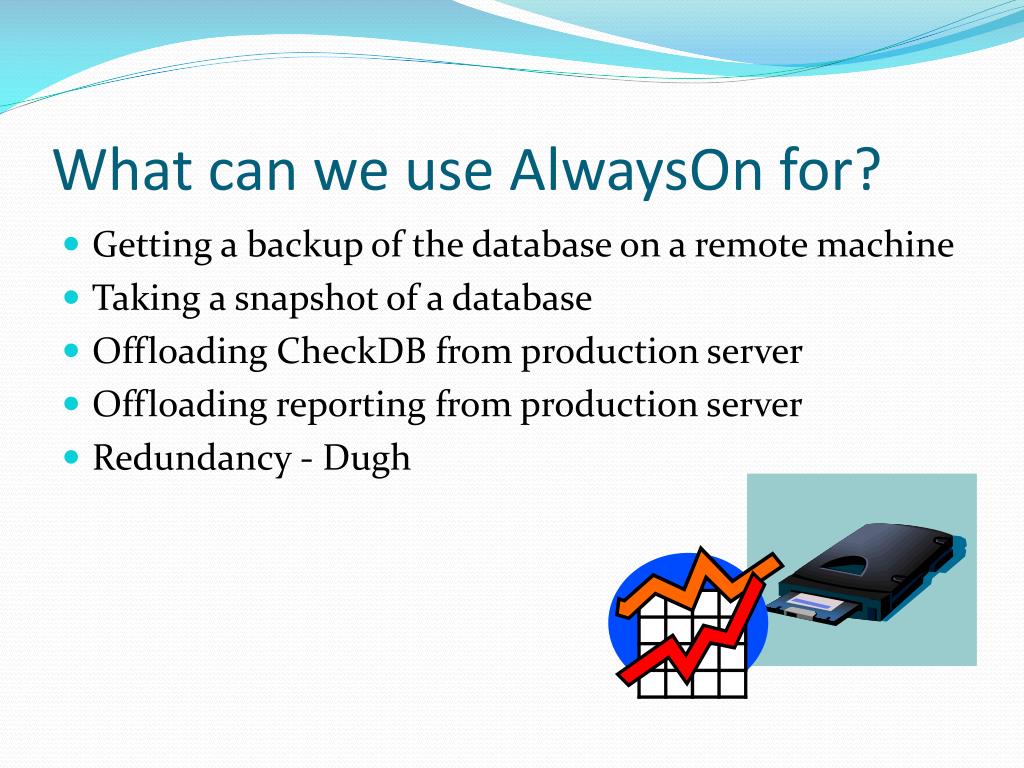 What can we use AlwaysOn for?

- Getting a backup of the database on a remote machine
- Taking a snapshot of a database
- Offloading CheckDB from production server
- Offloading reporting from production server
- Redundancy - Dugh